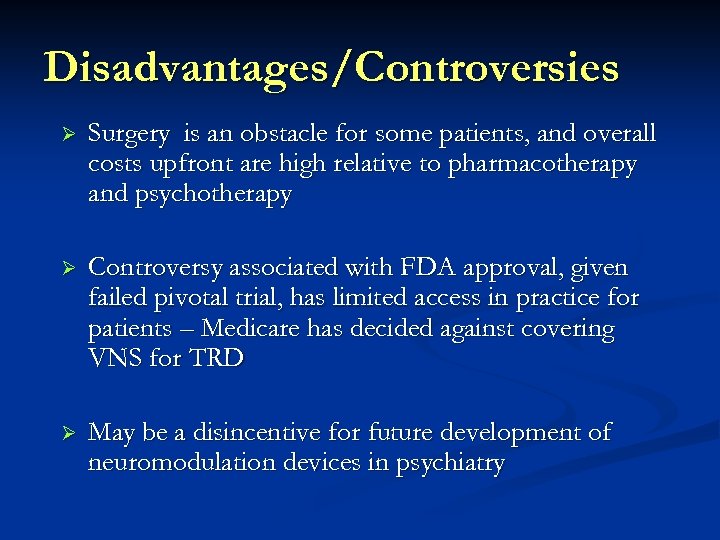 Disadvantages/Controversies

➢ Surgery is an obstacle for some patients, and overall costs upfront are high relative to pharmacotherapy and psychotherapy

➢ Controversy associated with FDA approval, given failed pivotal trial, has limited access in practice for patients – Medicare has decided against covering VNS for TRD

➢ May be a disincentive for future development of neuromodulation devices in psychiatry